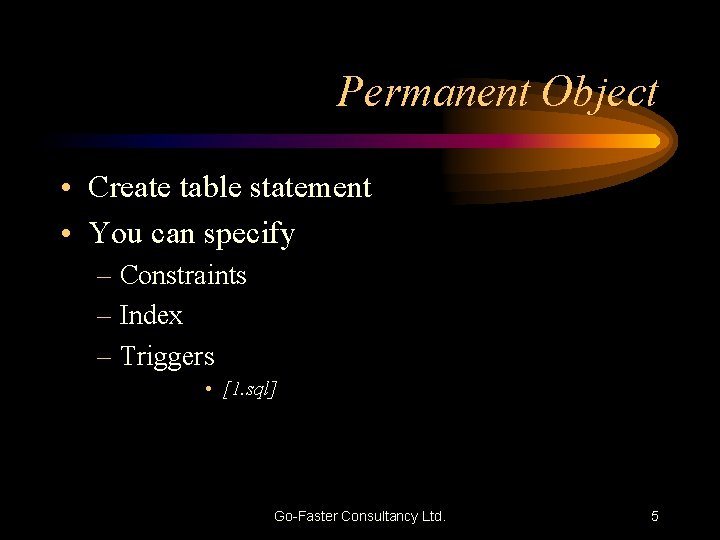 Permanent Object

• Create table statement
• You can specify
– Constraints
– Index
– Triggers
• [1.sql]

Go-Faster Consultancy Ltd.

5